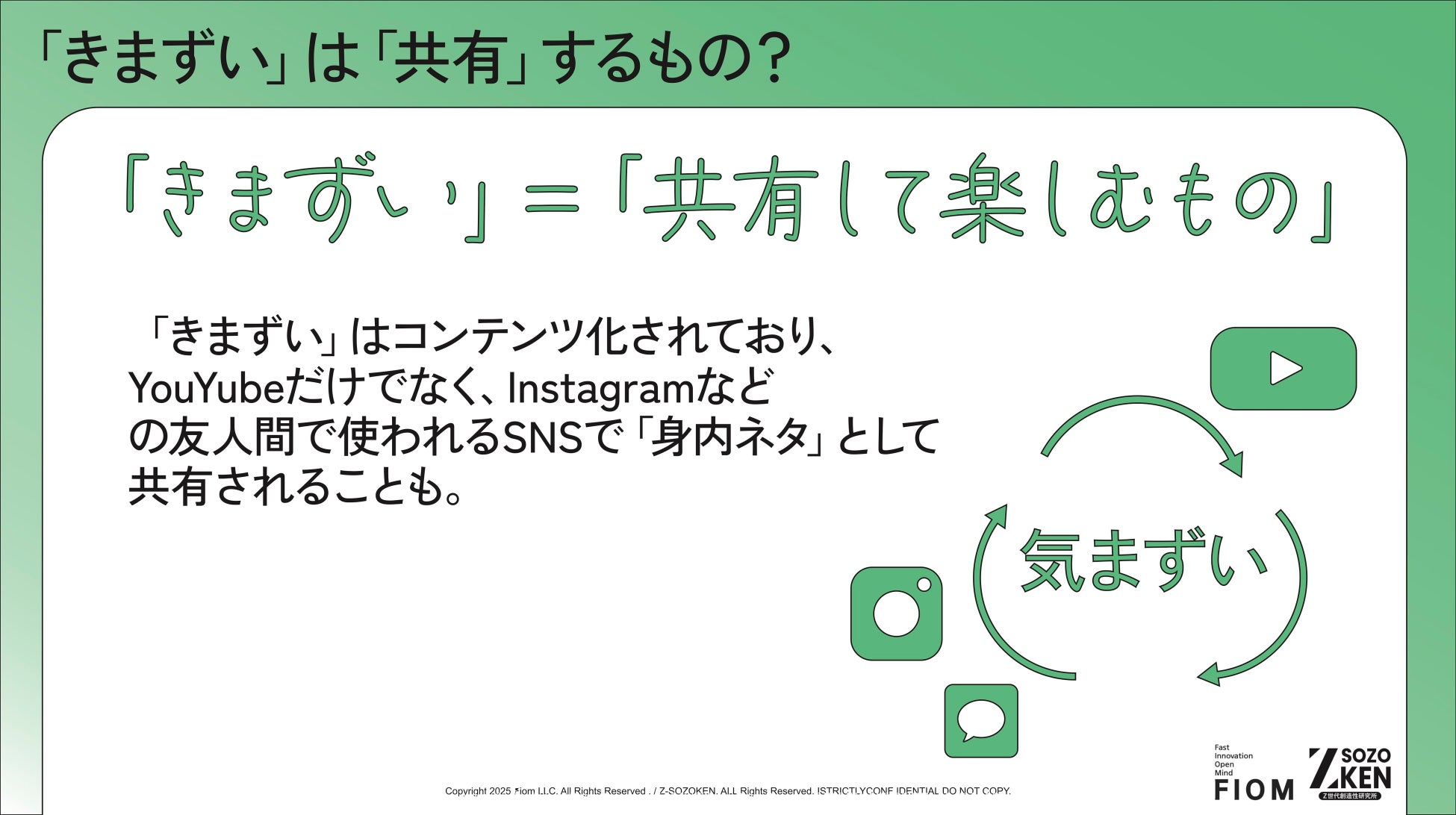 「きまずい」は「共有」するもの?

「きまずい」=「共有して楽しむもの」

「きまずい」はコンテンツ化されており、YouYubeだけでなく、Instagramなどの友人間で使われるSNSで「身内ネタ」として共有されることも。

気まずい

Copyright 2025 Fiom LLC. All Rights Reserved . / Z-SOZOKEN. ALL Rights Reserved. ISTRICTLYCONF IDENTIAL DO NOT COPY.

Fast Innovation Open Mind FIOM

Z SOZO KEN Z世代創造性研究所